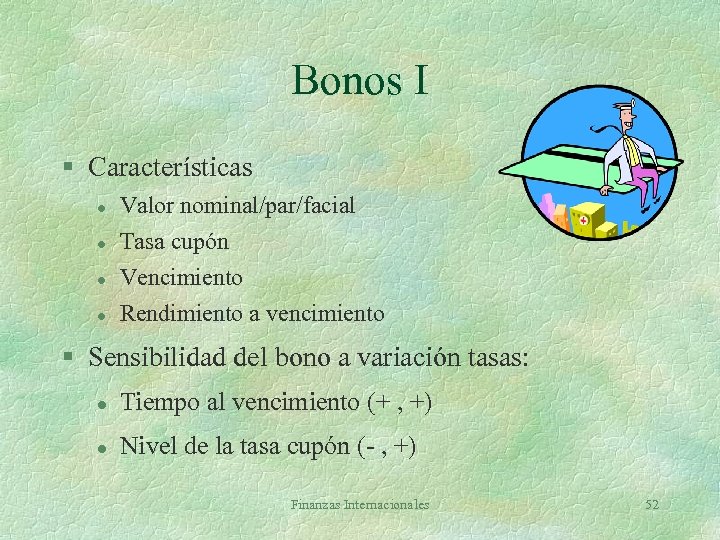 Bonos I

§ Características
- Valor nominal/par/facial
- Tasa cupón
- Vencimiento
- Rendimiento a vencimiento

§ Sensibilidad del bono a variación tasas:
- Tiempo al vencimiento (+ , +)
- Nivel de la tasa cupón (- , +)

Finanzas Internacionales

52